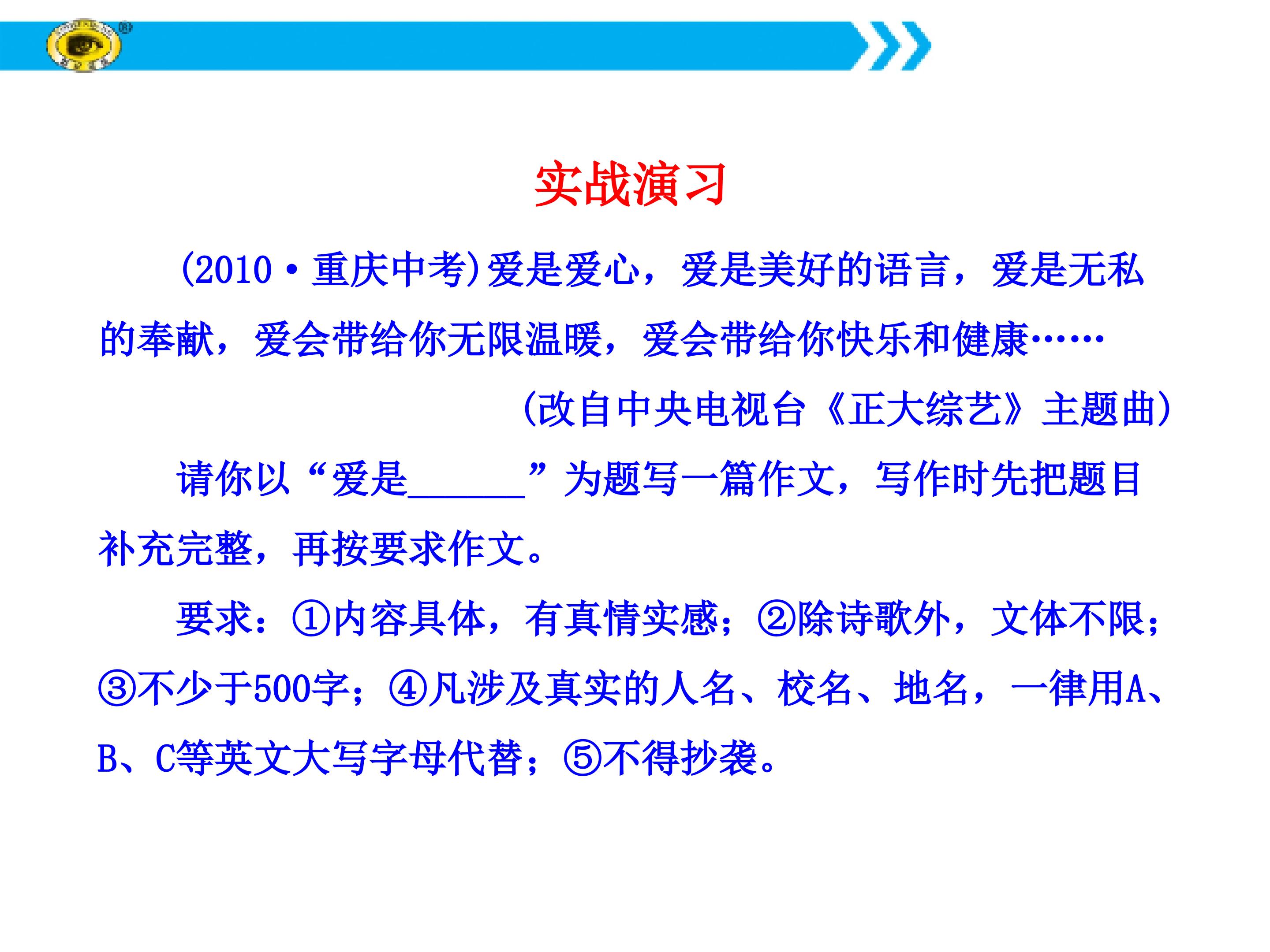 实战演习

(2010·重庆中考)爱是爱心，爱是美好的语言，爱是无私的奉献，爱会带给你无限温暖，爱会带给你快乐和健康……

(改自中央电视台《正大综艺》主题曲)

请你以“爱是______”为题写一篇作文，写作时先把题目补充完整，再按要求作文。

要求：①内容具体，有真情实感；②除诗歌外，文体不限；③不少于500字；④凡涉及真实的人名、校名、地名，一律用A、B、C等英文大写字母代替；⑤不得抄袭。